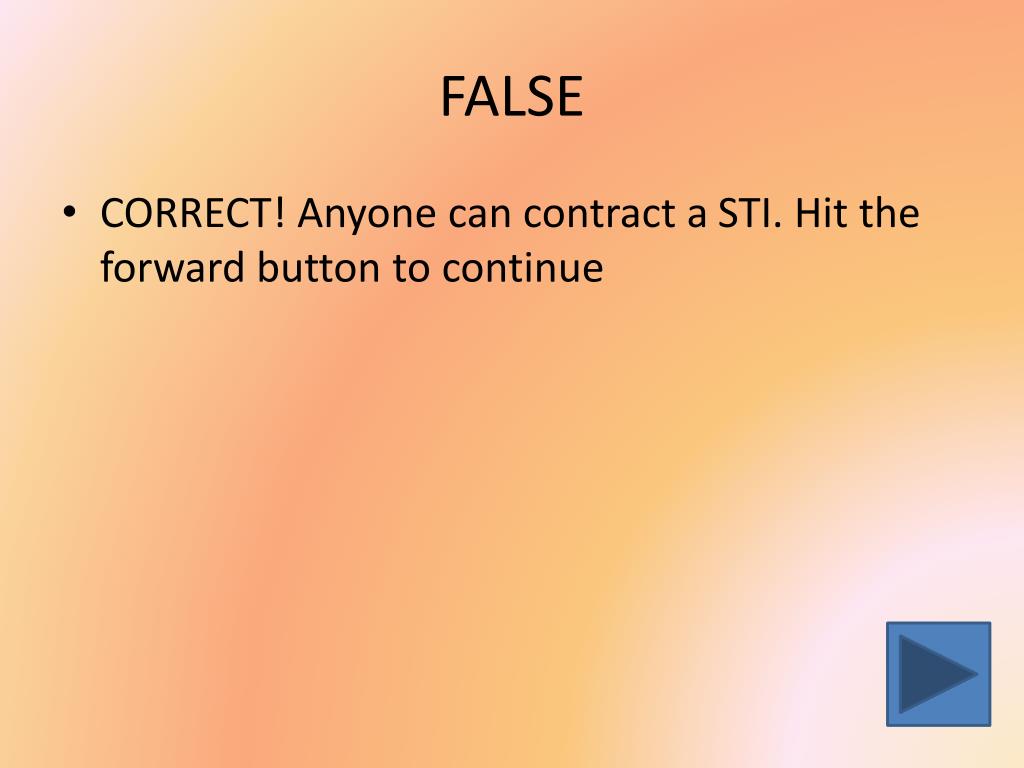 FALSE

• CORRECT! Anyone can contract a STI. Hit the forward button to continue